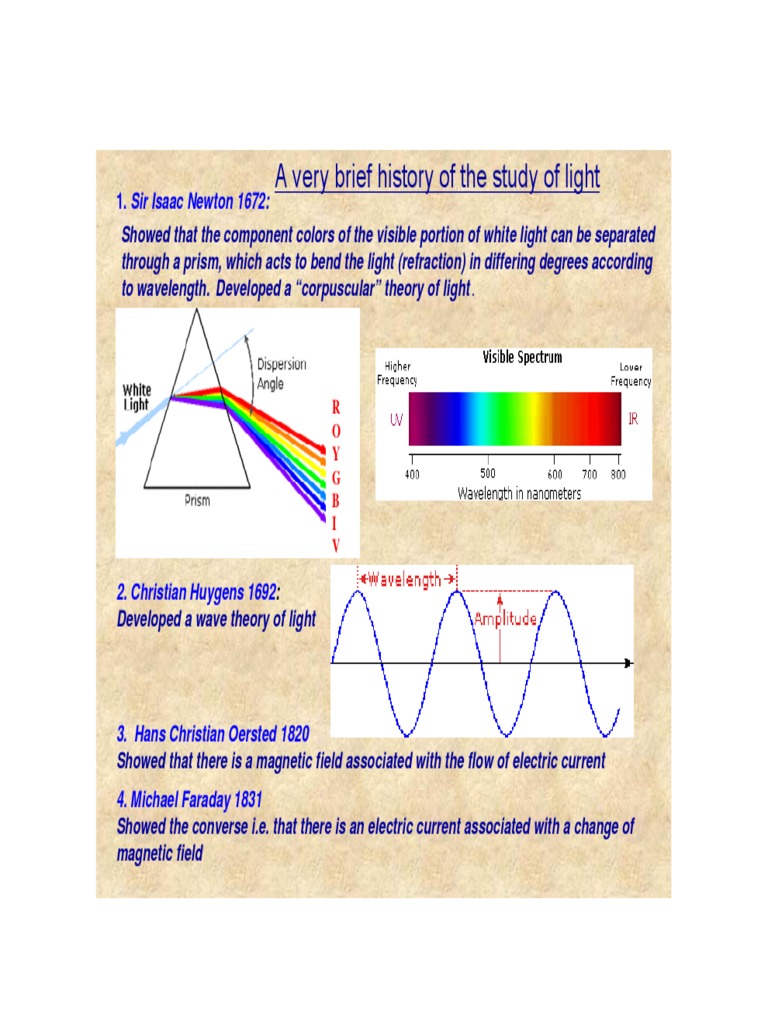 A very brief history of the study of light

1. Sir Isaac Newton 1672:

Showed that the component colors of the visible portion of white light can be separated through a prism, which acts to bend the light (refraction) in differing degrees according to wavelength. Developed a "corpuscular" theory of light.

White Light

Dispersion Angle

Prism

R
O
Y
G
B
I
V

Visible Spectrum

Higher Frequency

Lower Frequency

UV

IR

400 500 600 700 800

Wavelength in nanometers

2. Christian Huygens 1692:
Developed a wave theory of light

Wavelength

Amplitude

3. Hans Christian Oersted 1820
Showed that there is a magnetic field associated with the flow of electric current

4. Michael Faraday 1831
Showed the converse i.e. that there is an electric current associated with a change of magnetic field